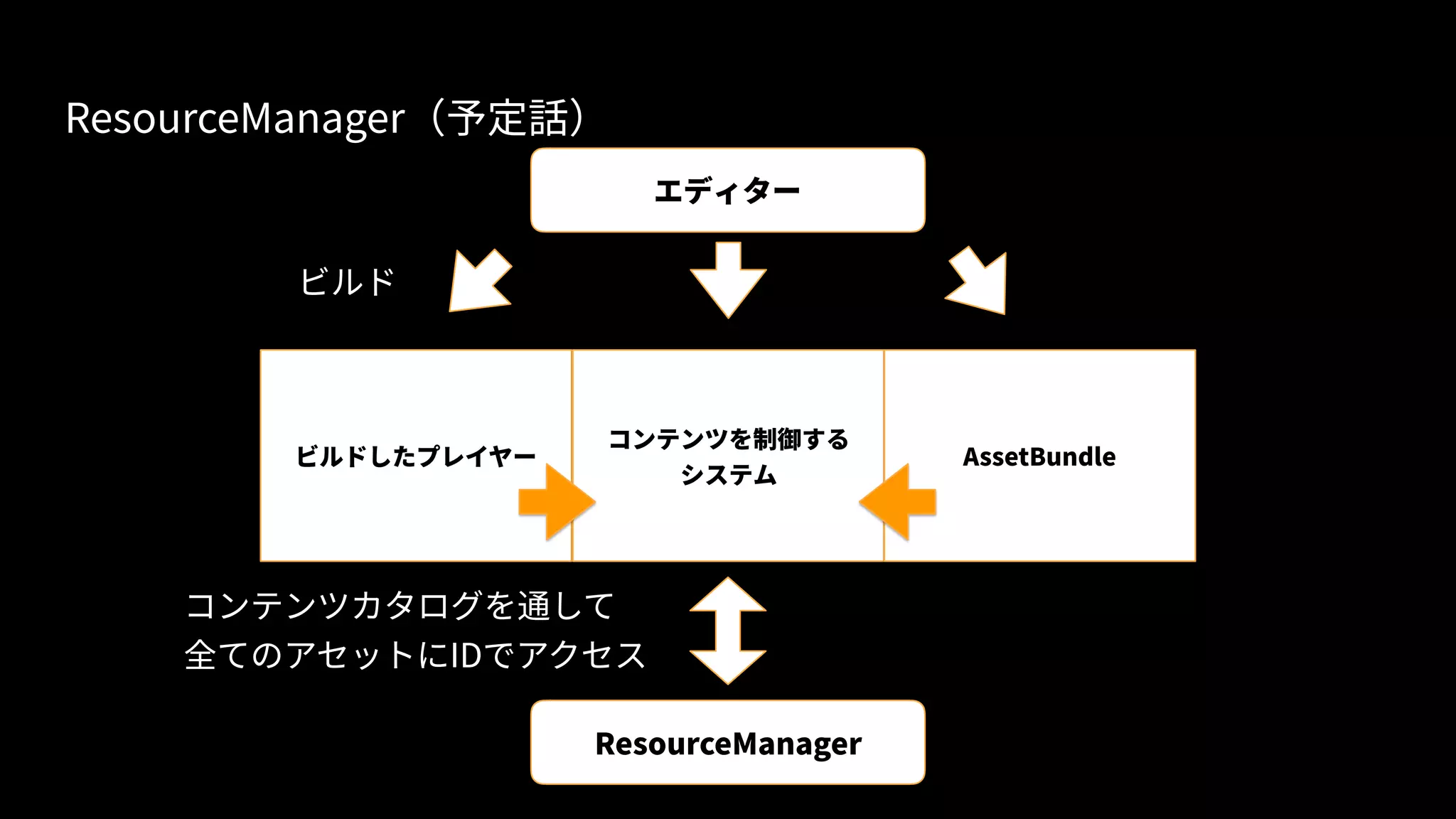 ResourceManager（予定話）

エディター

ビルド

ビルドしたプレイヤー

コンテンツを制御するシステム

AssetBundle

コンテンツカタログを通して
全てのアセットにIDでアクセス

ResourceManager